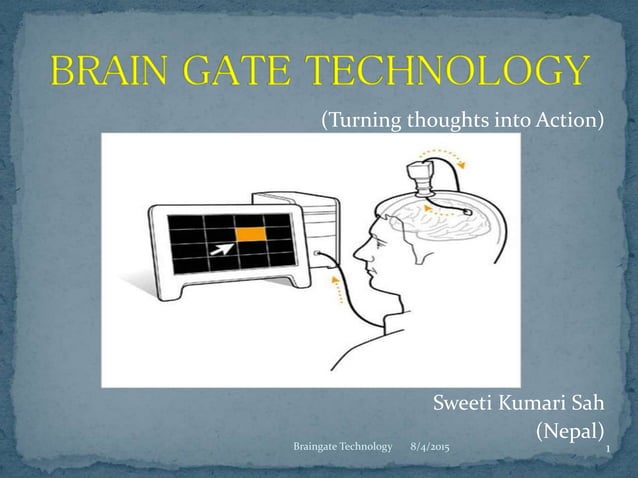 BRAIN GATE TECHNOLOGY

(Turning thoughts into Action)

Sweeti Kumari Sah
(Nepal)

Braingate Technology 8/4/2015 1